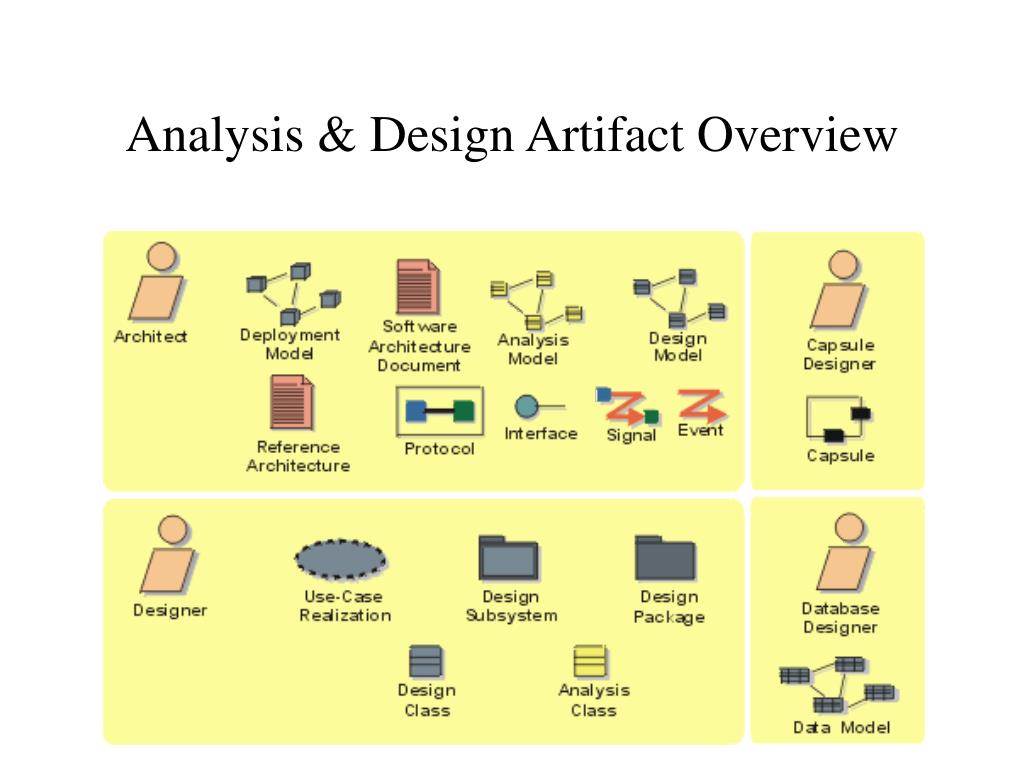 Analysis & Design Artifact Overview

Architect

Deployment Model

Software Architecture Document

Analysis Model

Design Model

Reference Architecture

Protocol

Interface

Signal

Event

Capsule Designer

Capsule

Designer

Use-Case Realization

Design Subsystem

Design Package

Design Class

Analysis Class

Database Designer

Data Model